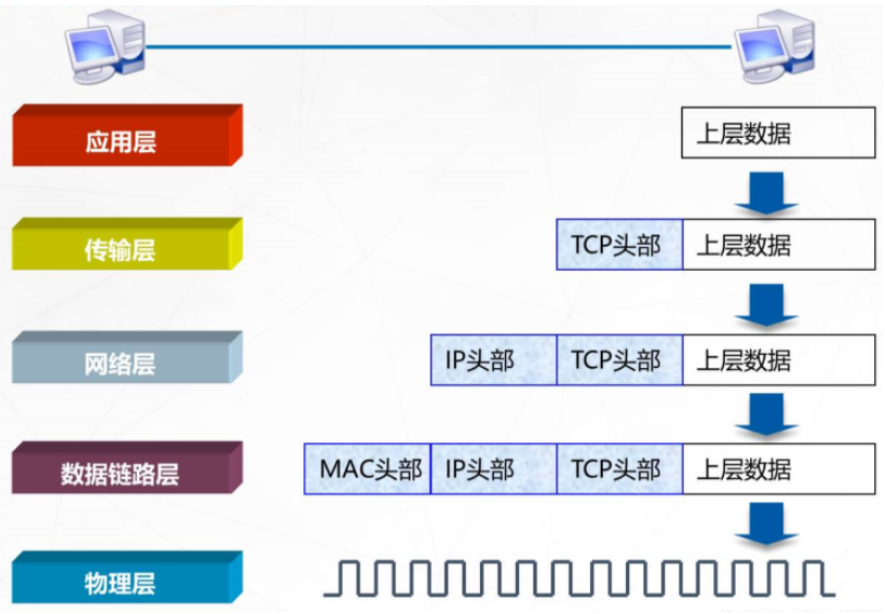 应用层

上层数据

传输层

TCP头部 上层数据

网络层

IP头部 TCP头部 上层数据

数据链路层

MAC头部 IP头部 TCP头部 上层数据

物理层